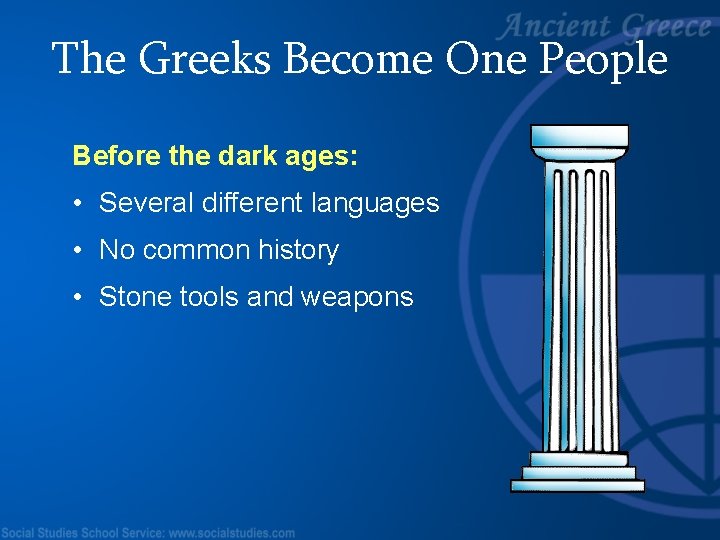 Ancient Greece

The Greeks Become One People

Before the dark ages:

• Several different languages
• No common history
• Stone tools and weapons

Social Studies School Service: www.socialstudies.com